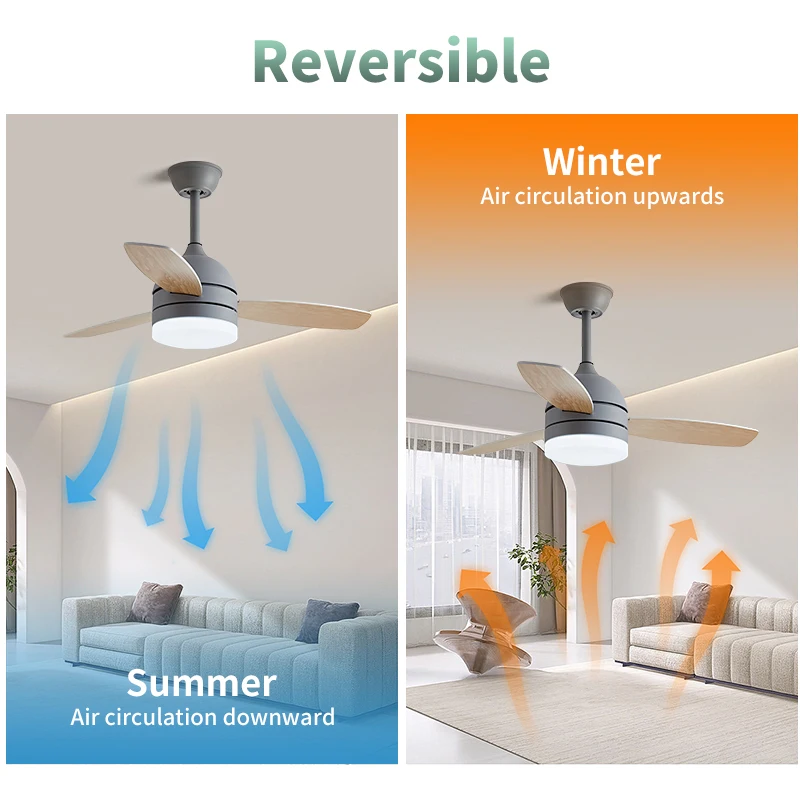 Reversible

Summer
Air circulation downward

Winter
Air circulation upwards